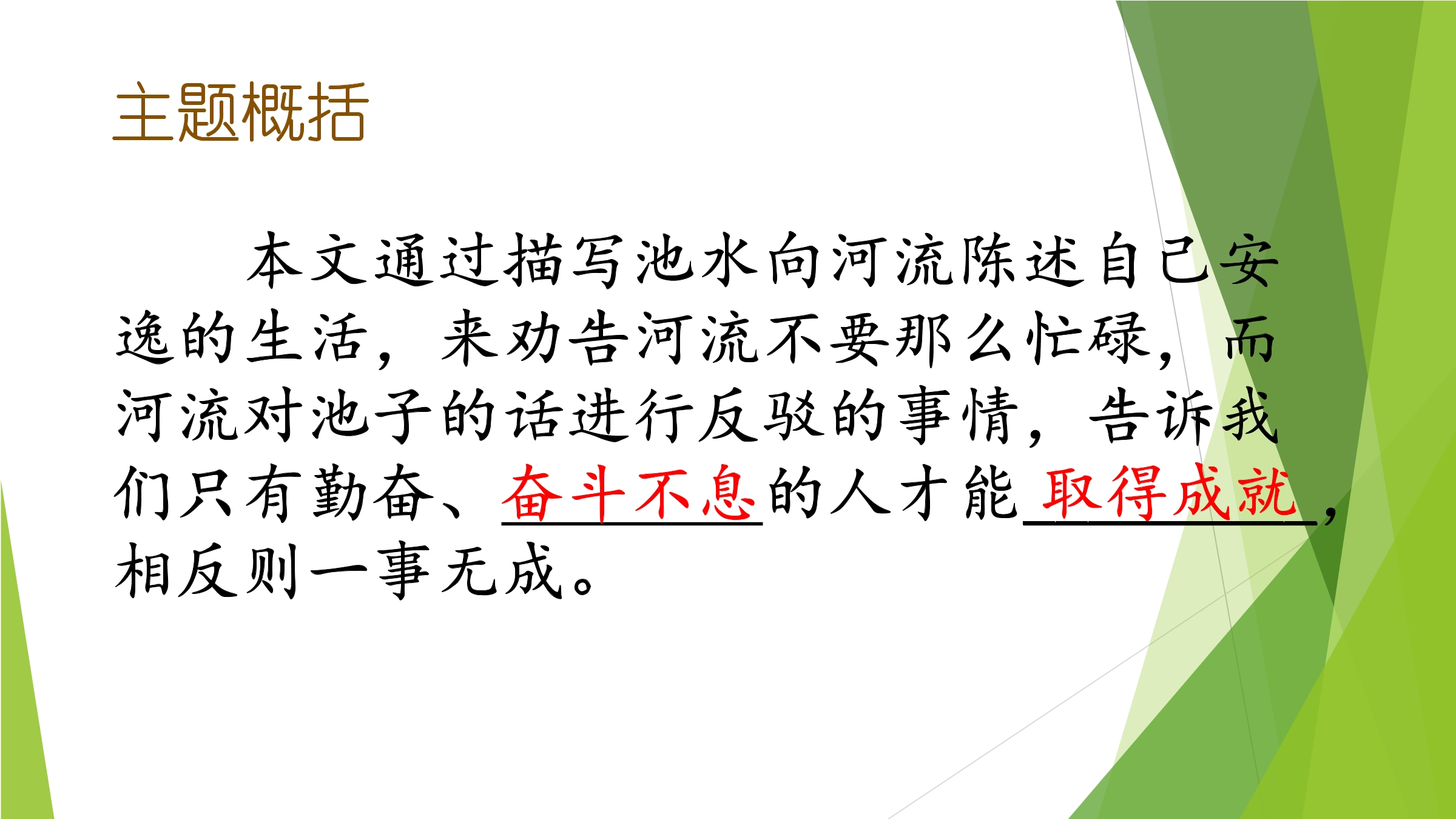 主题概括

本文通过描写池水向河流陈述自己安逸的生活，来劝告河流不要那么忙碌，而河流对池子的话进行反驳的事情，告诉我们只有勤奋、奋斗不息的人才能取得成就，相反则一事无成。